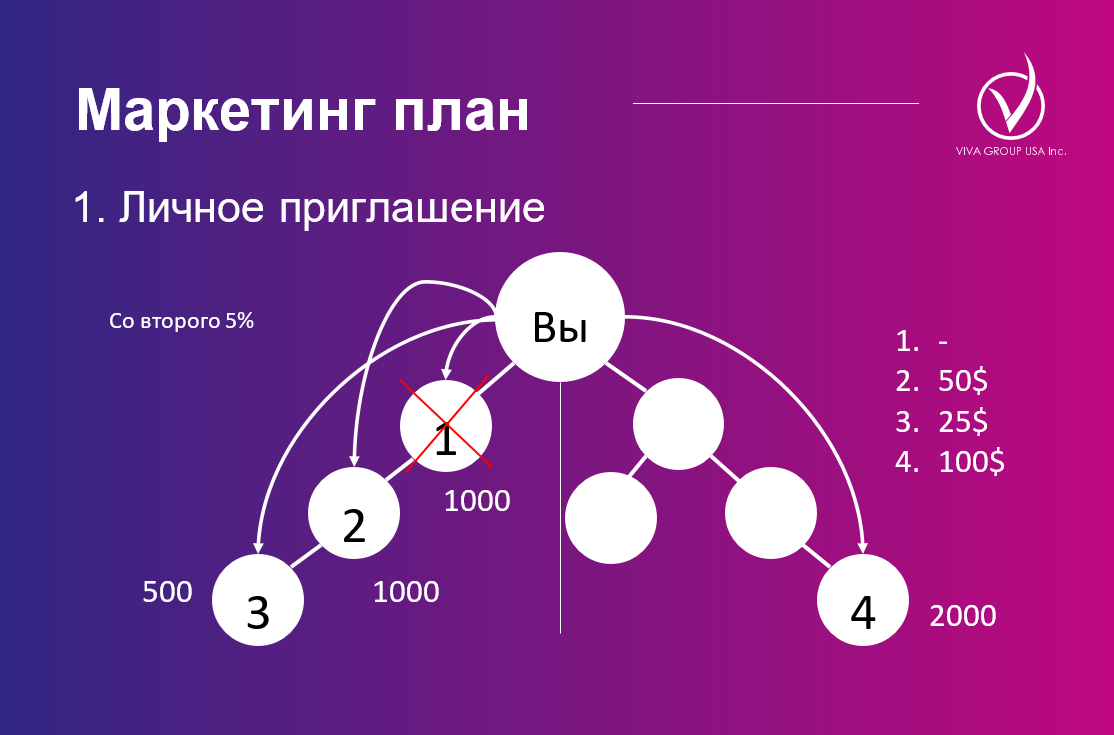 Маркетинг план

VIVA GROUP USA Inc.

1. Личное приглашение

Со второго 5%

Вы

1

1000

2

1000

500

3

4

2000

1. -
2. 50$
3. 25$
4. 100$